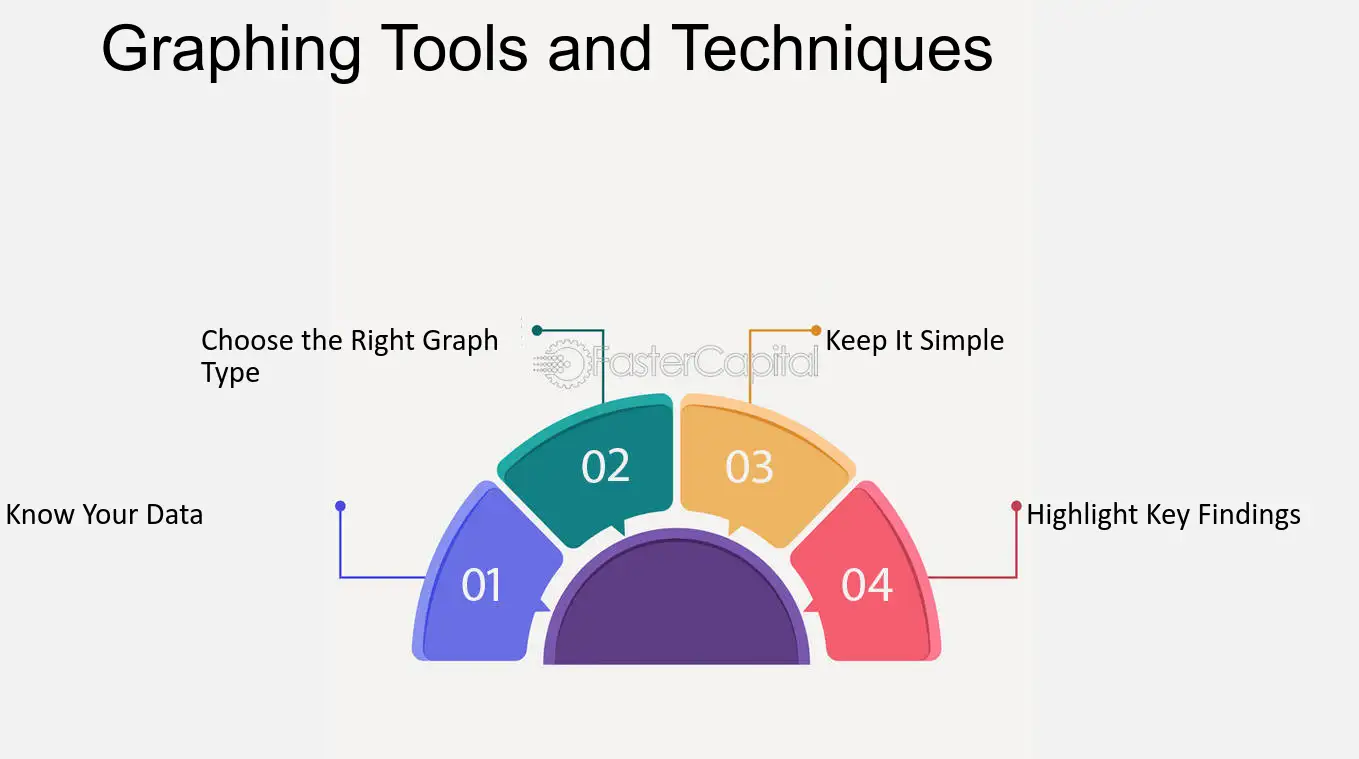 Graphing Tools and Techniques

Choose the Right Graph Type

Keep It Simple

02

03

Know Your Data

Highlight Key Findings

01

04

FasterCapital